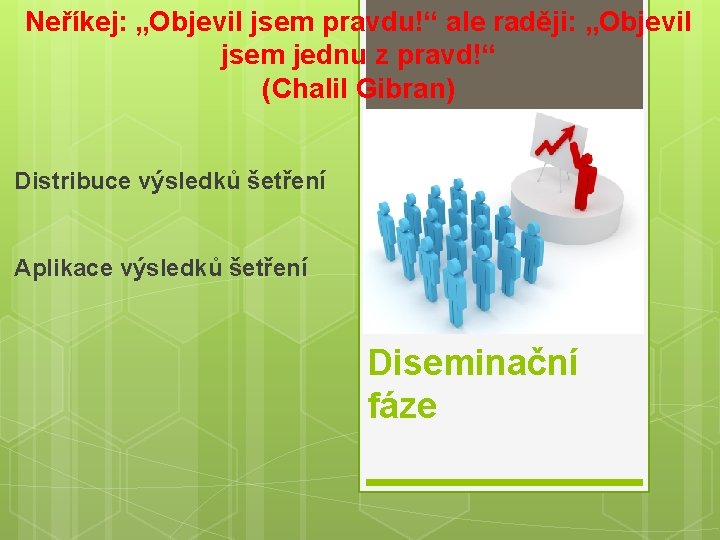 Neříkej: „Objevil jsem pravdu!“ ale raději: „Objevil jsem jednu z pravd!“
(Chalil Gibran)

Distribuce výsledků šetření

Aplikace výsledků šetření

Diseminační fáze